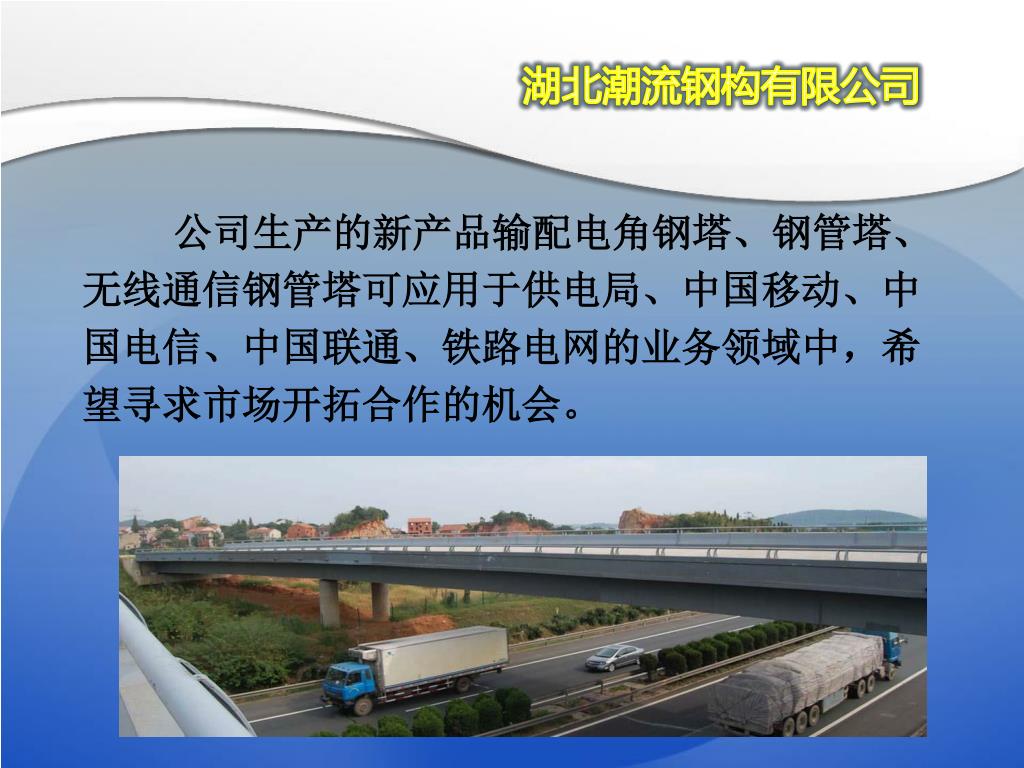 湖北潮流钢构有限公司

公司生产的新产品输配电角钢塔、钢管塔、无线通信钢管塔可应用于供电局、中国移动、中国电信、中国联通、铁路电网的业务领域中，希望寻求市场开拓合作的机会。